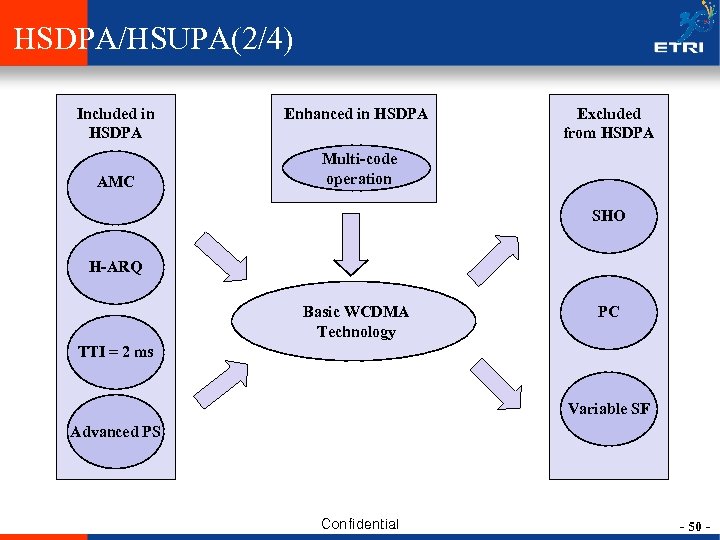 HSDPA/HSUPA(2/4)

ETRI

Included in HSDPA

AMC

H-ARQ

TTI = 2 ms

Advanced PS

Enhanced in HSDPA

Multi-code operation

Basic WCDMA Technology

Excluded from HSDPA

SHO

PC

Variable SF

Confidential

- 50 -